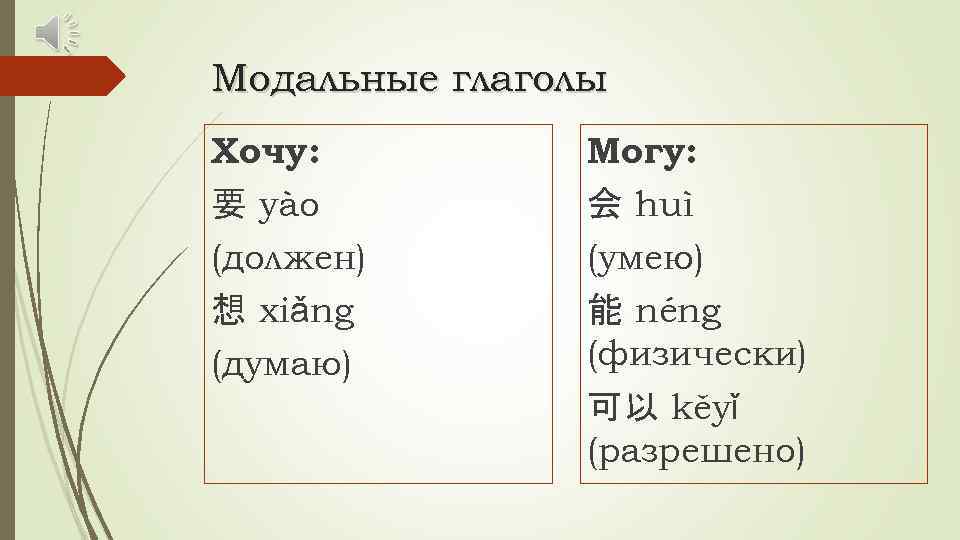 Модальные глаголы

Хочу:
要 yào
(должен)
想 xiǎng
(думаю)

Могу:
会 huì
(умею)
能 néng
(физически)
可以 kěyǐ
(разрешено)